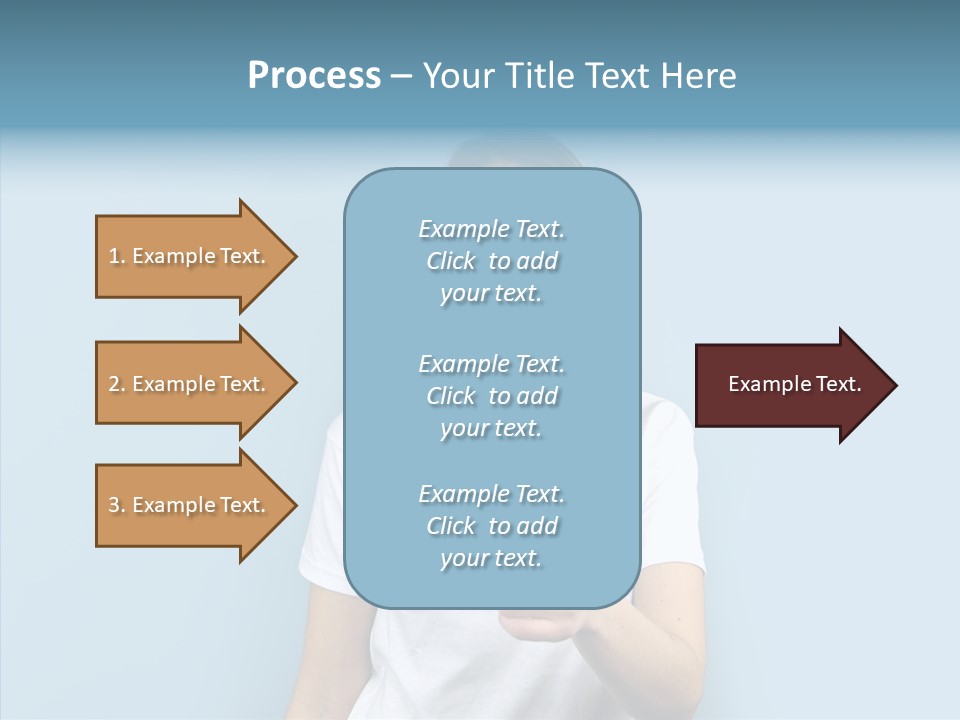 Process – Your Title Text Here

1. Example Text.

2. Example Text.

3. Example Text.

Example Text.
Click to add
your text.

Example Text.
Click to add
your text.

Example Text.
Click to add
your text.

Example Text.